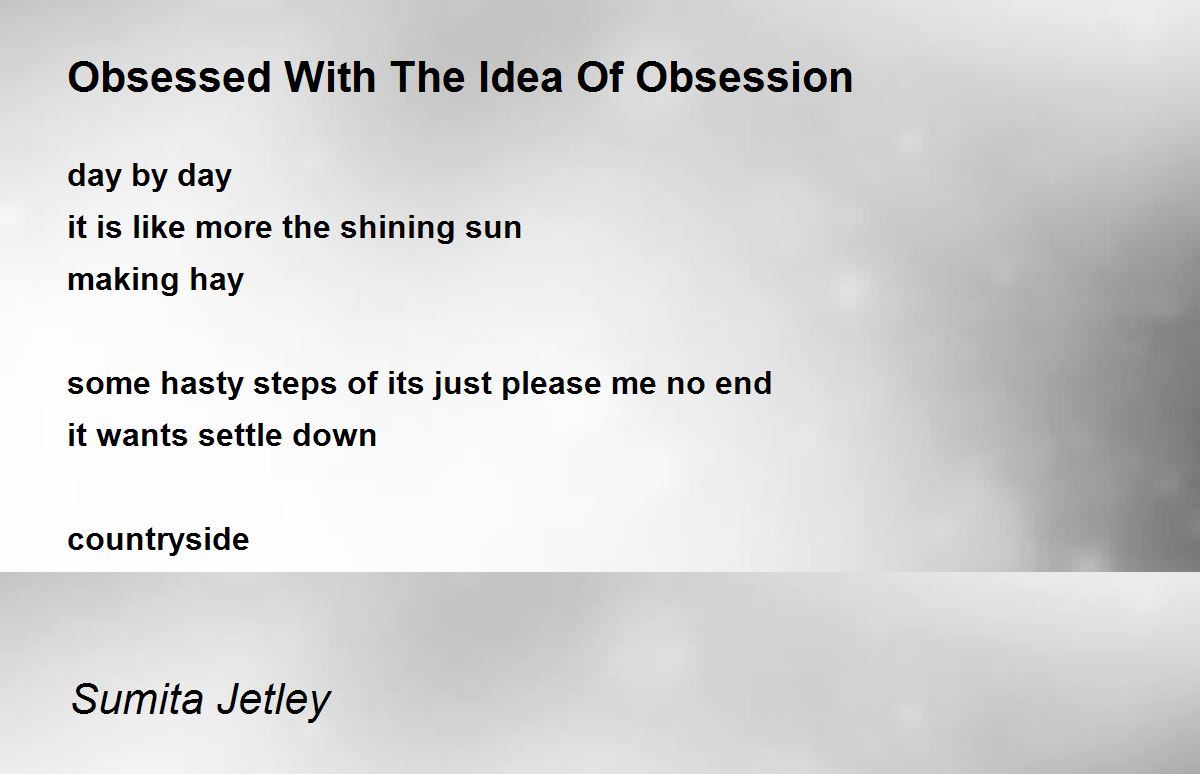 Obsessed With The Idea Of Obsession

day by day
it is like more the shining sun
making hay

some hasty steps of its just please me no end
it wants settle down

countryside

Sumita Jetley